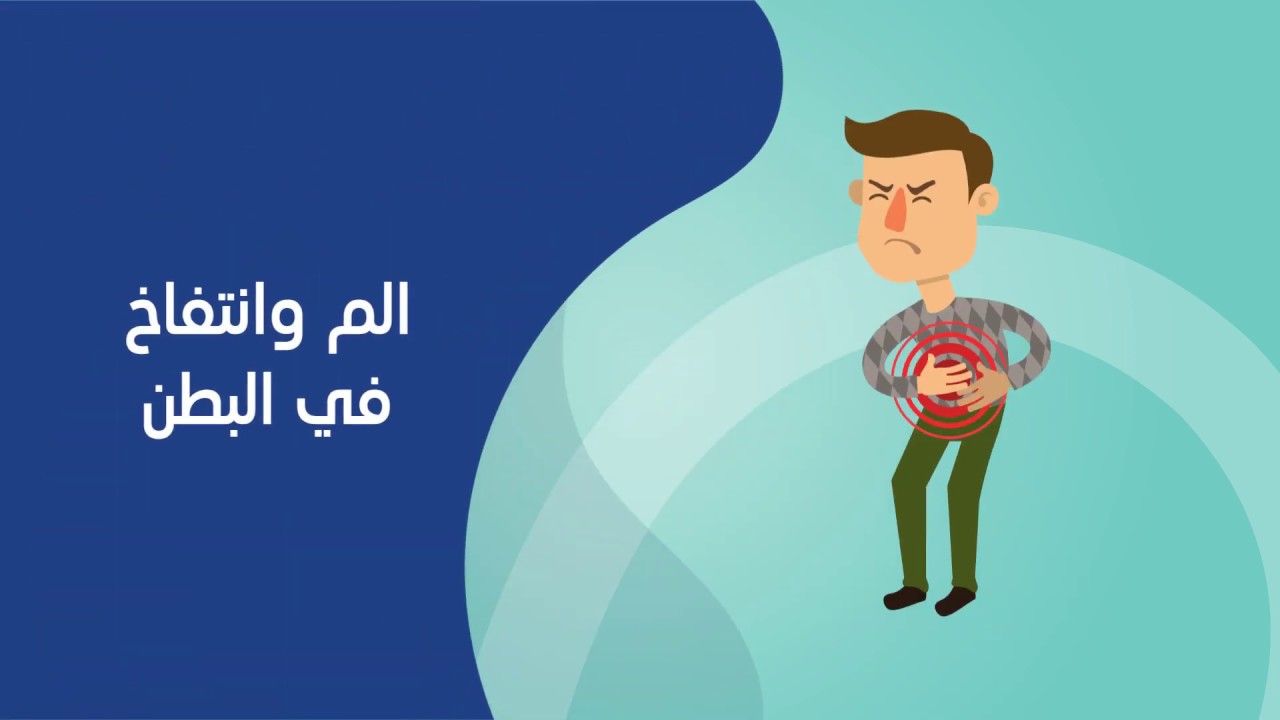 الم وانتفاخ
في البطن